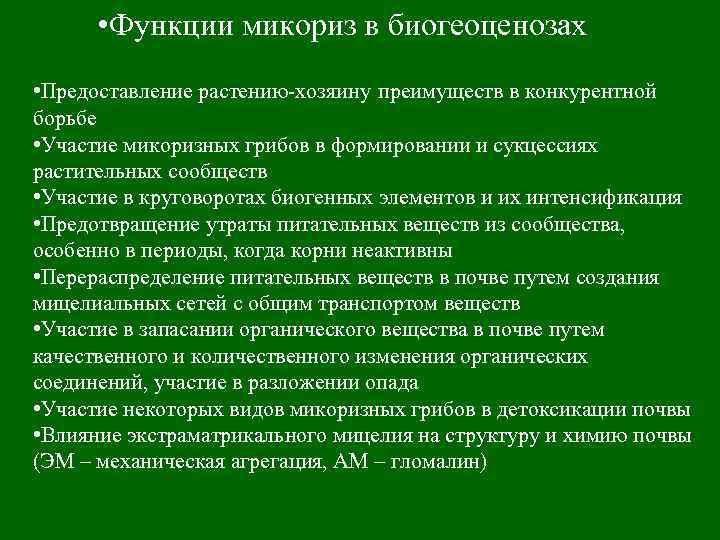 •Функции микориз в биогеоценозах

•Предоставление растению-хозяину преимуществ в конкурентной борьбе
•Участие микоризных грибов в формировании и сукцессиях растительных сообществ
•Участие в круговоротах биогенных элементов и их интенсификация
•Предотвращение утраты питательных веществ из сообщества, особенно в периоды, когда корни неактивны
•Перераспределение питательных веществ в почве путем создания мицелиальных сетей с общим транспортом веществ
•Участие в запасании органического вещества в почве путем качественного и количественного изменения органических соединений, участие в разложении опада
•Участие некоторых видов микоризных грибов в детоксикации почвы
•Влияние экстраматрикального мицелия на структуру и химию почвы (ЭМ – механическая агрегация, АМ – гломалин)